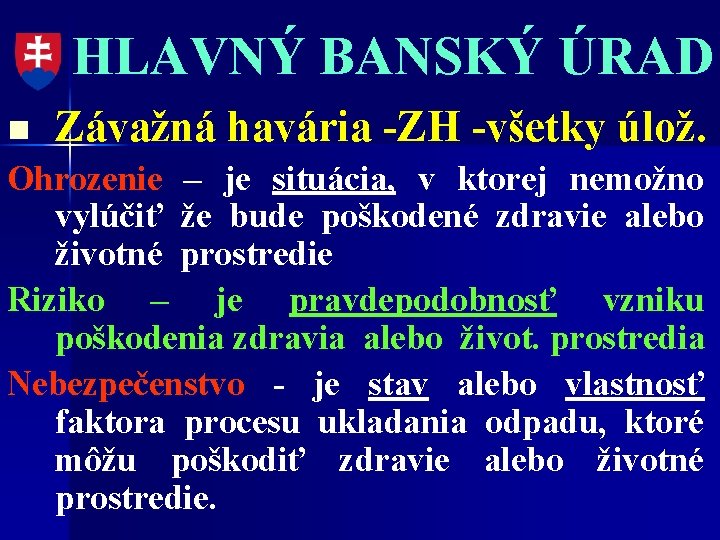 HLAVNÝ BANSKÝ ÚRAD

Závažná havária -ZH -všetky úlož.

Ohrozenie – je situácia, v ktorej nemožno vylúčiť že bude poškodené zdravie alebo životné prostredie

Riziko – je pravdepodobnosť vzniku poškodenia zdravia alebo život. prostredia

Nebezpečenstvo - je stav alebo vlastnosť faktora procesu ukladania odpadu, ktoré môžu poškodiť zdravie alebo životné prostredie.